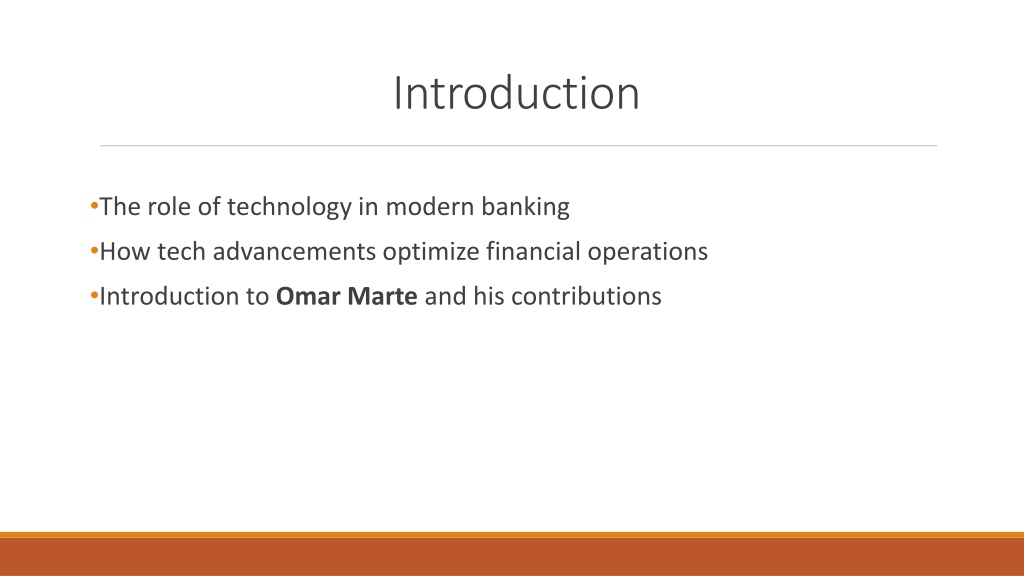 Introduction

•The role of technology in modern banking
•How tech advancements optimize financial operations
•Introduction to Omar Marte and his contributions